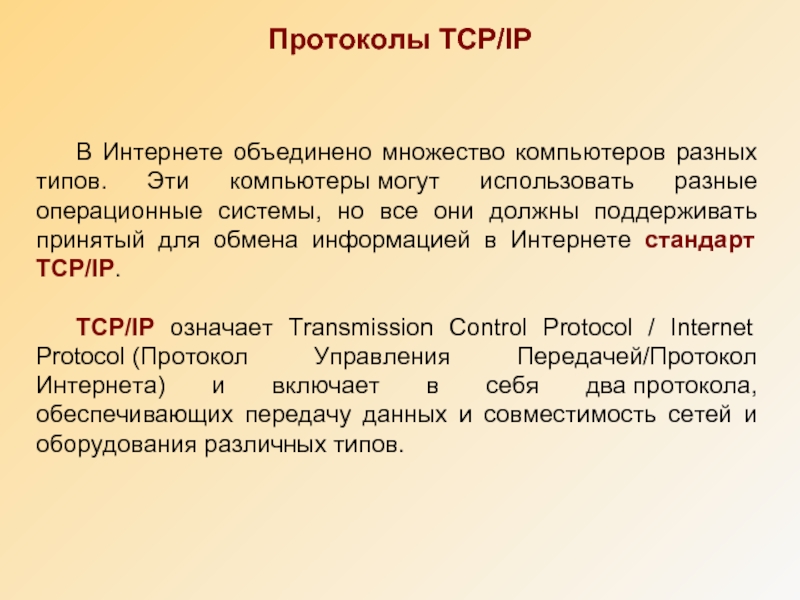 Протоколы TCP/IP

В Интернете объединено множество компьютеров разных типов. Эти компьютеры могут использовать разные операционные системы, но все они должны поддерживать принятый для обмена информацией в Интернете стандарт TCP/IP.

TCP/IP означает Transmission Control Protocol / Internet Protocol (Протокол Управления Передачей/Протокол Интернета) и включает в себя два протокола, обеспечивающих передачу данных и совместимость сетей и оборудования различных типов.